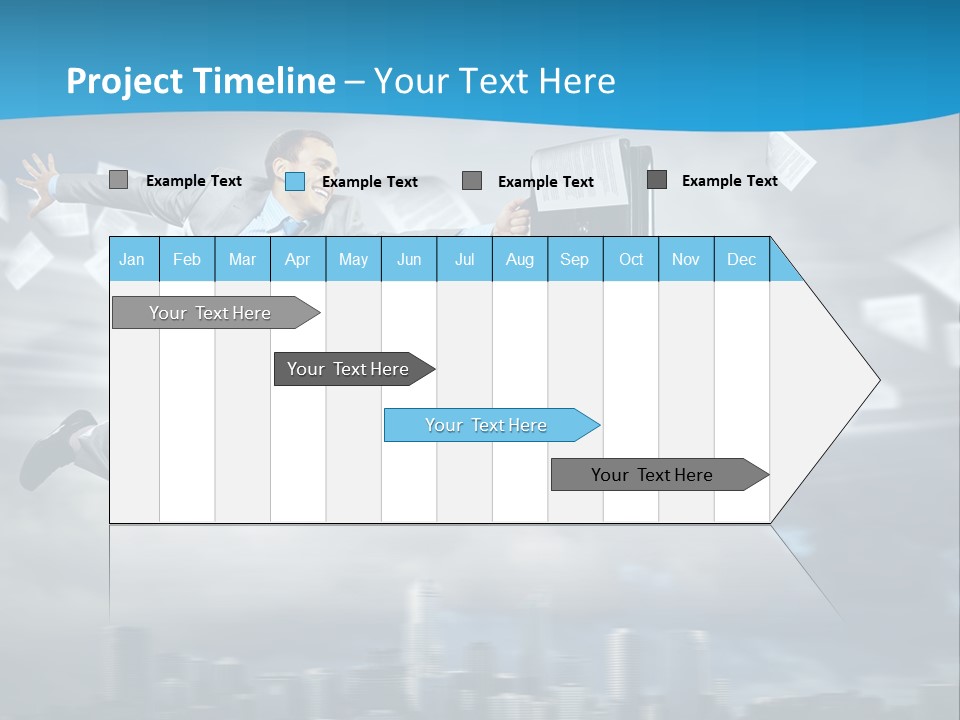 Project Timeline – Your Text Here

Example Text
Example Text
Example Text
Example Text

| Jan | Feb | Mar | Apr | May | Jun | Jul | Aug | Sep | Oct | Nov | Dec |
|---|---|---|---|---|---|---|---|---|---|---|---|

Your Text Here
Your Text Here
Your Text Here
Your Text Here